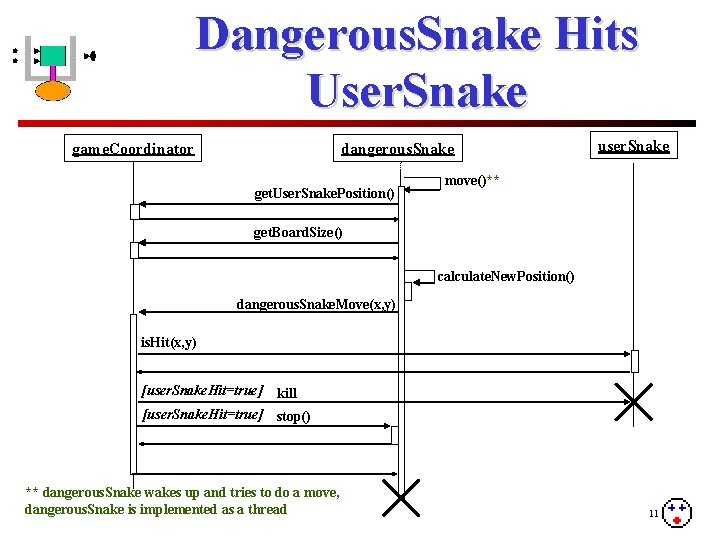 DangerousSnake Hits UserSnake

gameCoordinator

dangerousSnake

userSnake

move()**

getUserSnakePosition()

getBoardSize()

calculateNewPosition()

dangerousSnakeMove(x,y)

isHit(x,y)

[userSnakeHit=true] kill

[userSnakeHit=true] stop()

** dangerousSnake wakes up and tries to do a move, dangerousSnake is implemented as a thread

11